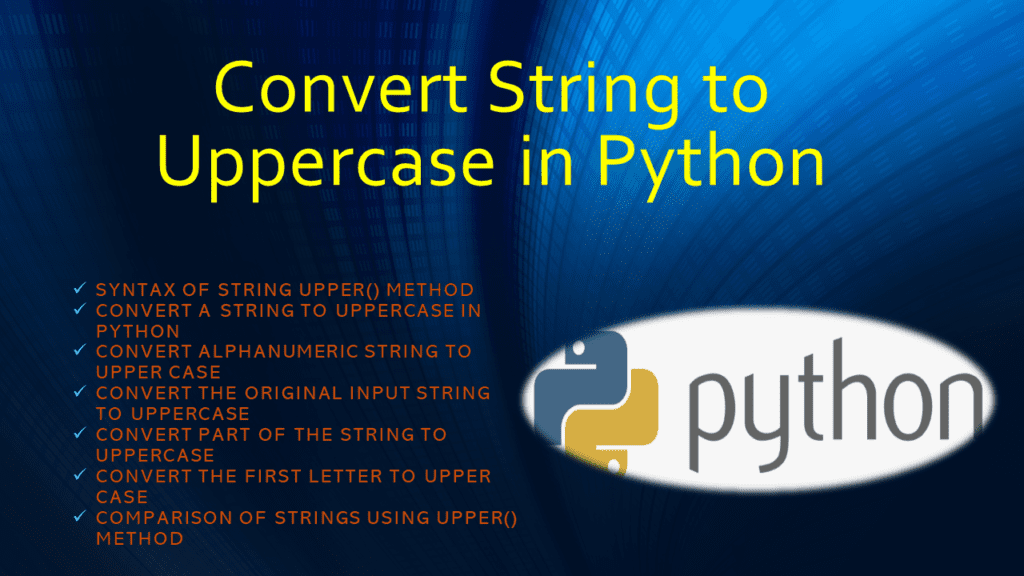 Convert String to Uppercase in Python

✓ SYNTAX OF STRING UPPER() METHOD
✓ CONVERT A STRING TO UPPERCASE IN PYTHON
✓ CONVERT ALPHANUMERIC STRING TO UPPER CASE
✓ CONVERT THE ORIGINAL INPUT STRING TO UPPERCASE
✓ CONVERT PART OF THE STRING TO UPPERCASE
✓ CONVERT THE FIRST LETTER TO UPPER CASE
✓ COMPARISON OF STRINGS USING UPPER() METHOD

python